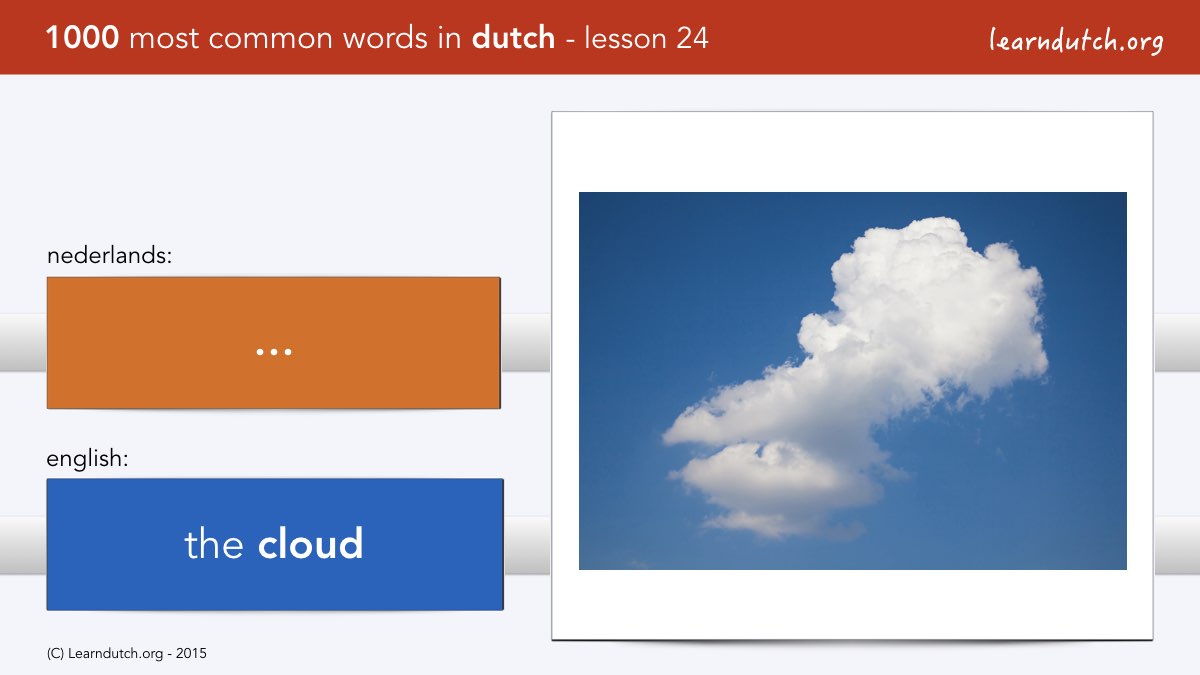 1000 most common words in dutch - lesson 24

learndutch.org

nederlands:

...

english:

the cloud

(C) Learndutch.org - 2015